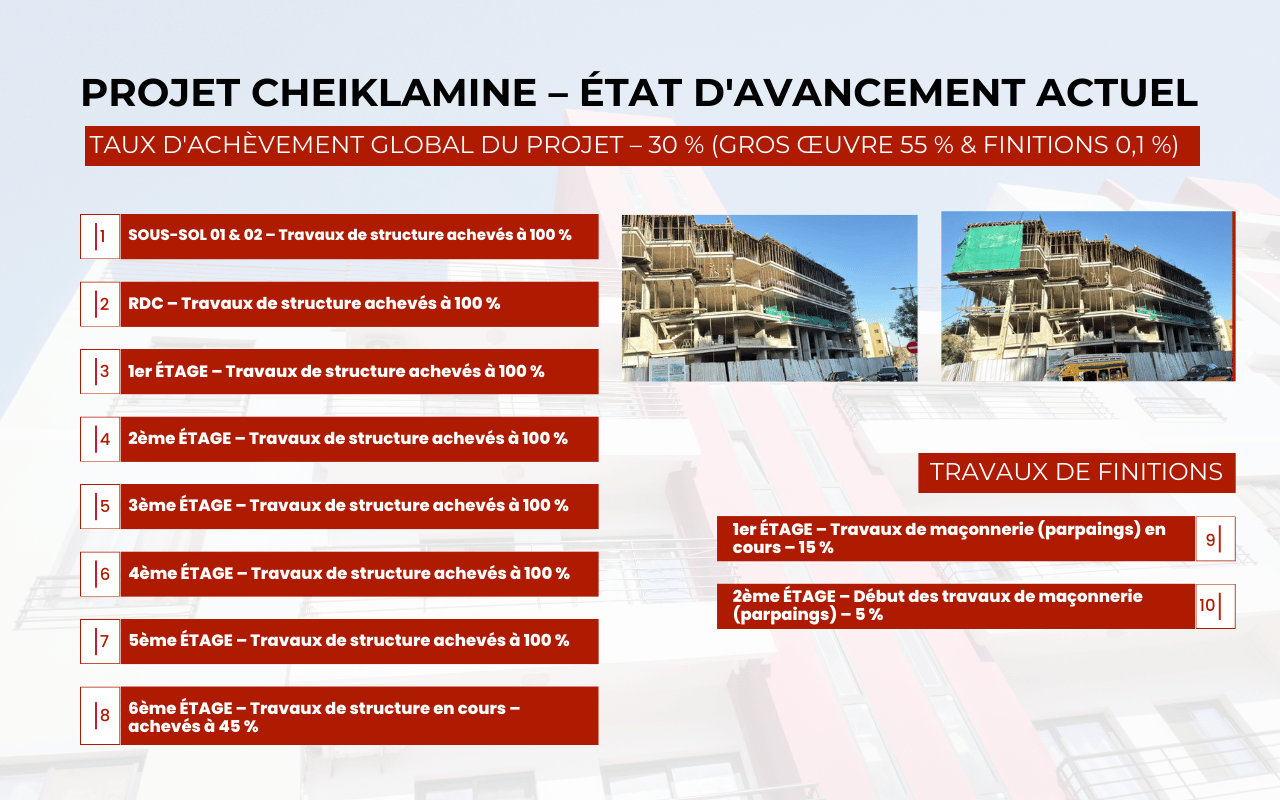 PROJET CHEIKLAMINE – ÉTAT D'AVANCEMENT ACTUEL

TAUX D'ACHÈVEMENT GLOBAL DU PROJET – 30 % (GROS ŒUVRE 55 % & FINITIONS 0,1 %)

1 SOUS-SOL 01 & 02 – Travaux de structure achevés à 100 %

2 RDC – Travaux de structure achevés à 100 %

3 1er ÉTAGE – Travaux de structure achevés à 100 %

4 2ème ÉTAGE – Travaux de structure achevés à 100 %

5 3ème ÉTAGE – Travaux de structure achevés à 100 %

6 4ème ÉTAGE – Travaux de structure achevés à 100 %

7 5ème ÉTAGE – Travaux de structure achevés à 100 %

8 6ème ÉTAGE – Travaux de structure en cours – achevés à 45 %

TRAVAUX DE FINITIONS

1er ÉTAGE – Travaux de maçonnerie (parpaings) en cours – 15 % 9

2ème ÉTAGE – Début des travaux de maçonnerie (parpaings) – 5 % 10